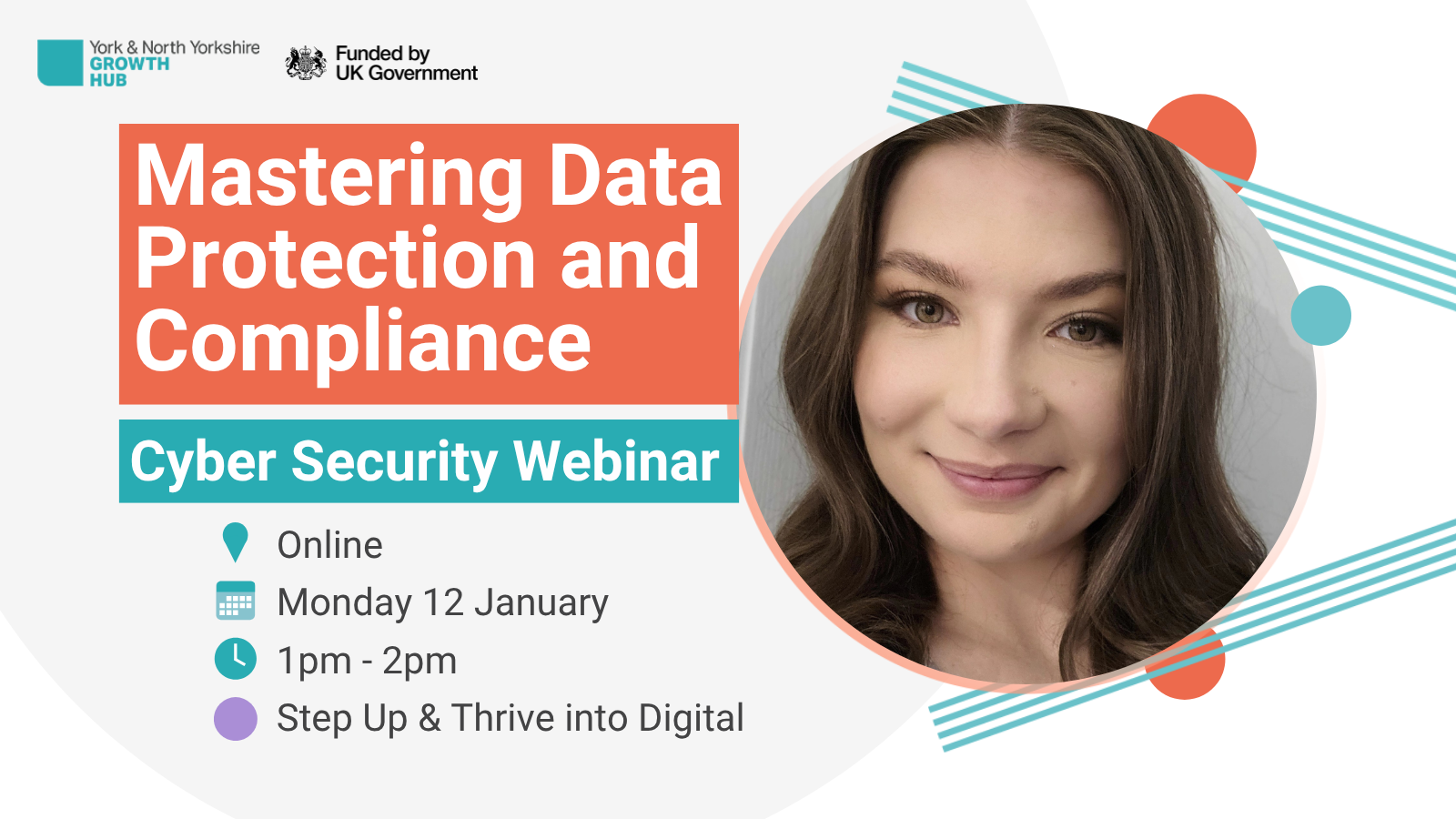 York & North Yorkshire
GROWTH
HUB

Funded by
UK Government

Mastering Data Protection and Compliance

Cyber Security Webinar

Online

Monday 12 January

1pm - 2pm

Step Up & Thrive into Digital